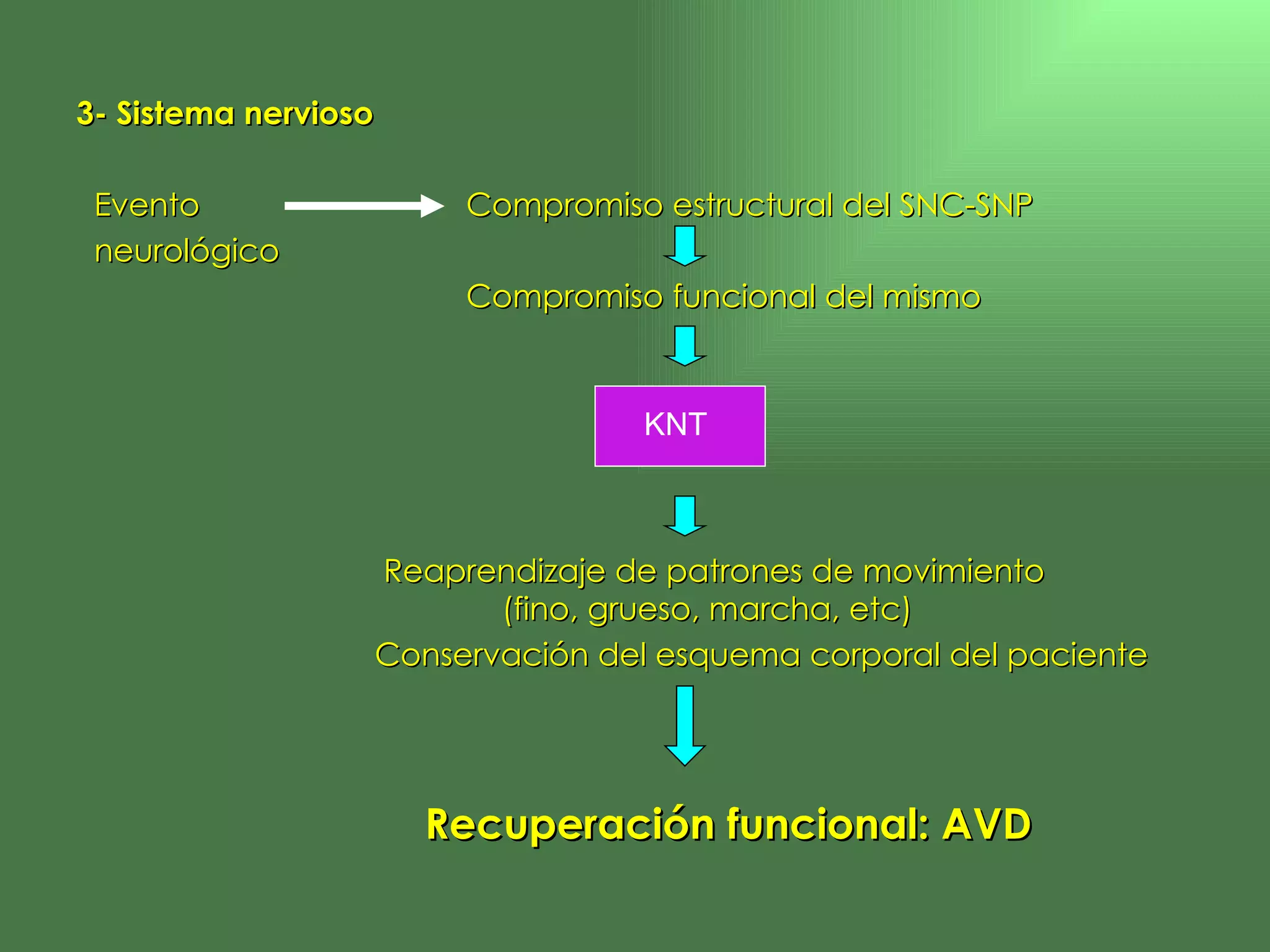 3- Sistema nervioso

Evento neurológico

Compromiso estructural del SNC-SNP

Compromiso funcional del mismo

KNT

Reaprendizaje de patrones de movimiento (fino, grueso, marcha, etc)

Conservación del esquema corporal del paciente

Recuperación funcional: AVD